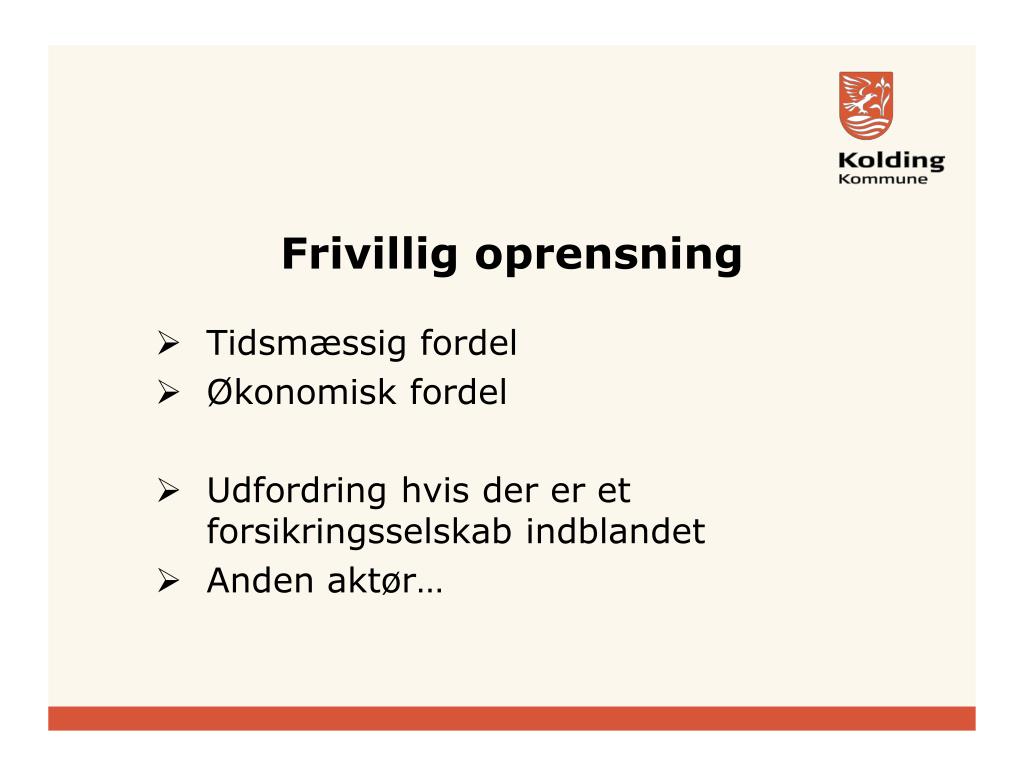 Kolding
Kommune

Frivillig oprensning

➢ Tidsmæssig fordel
➢ Økonomisk fordel

➢ Udfordring hvis der er et forsikringsselskab indblandet
➢ Anden aktør…